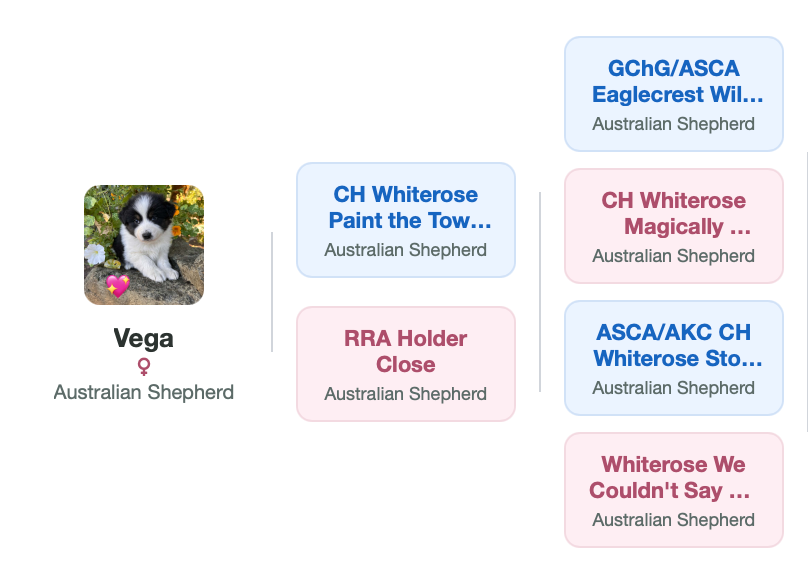 Vega
♀
Australian Shepherd

CH Whiterose Paint the Tow...
Australian Shepherd

RRA Holder Close
Australian Shepherd

GChG/ASCA Eaglecrest Wil...
Australian Shepherd

CH Whiterose Magically ...
Australian Shepherd

ASCA/AKC CH Whiterose Sto...
Australian Shepherd

Whiterose We Couldn't Say ...
Australian Shepherd